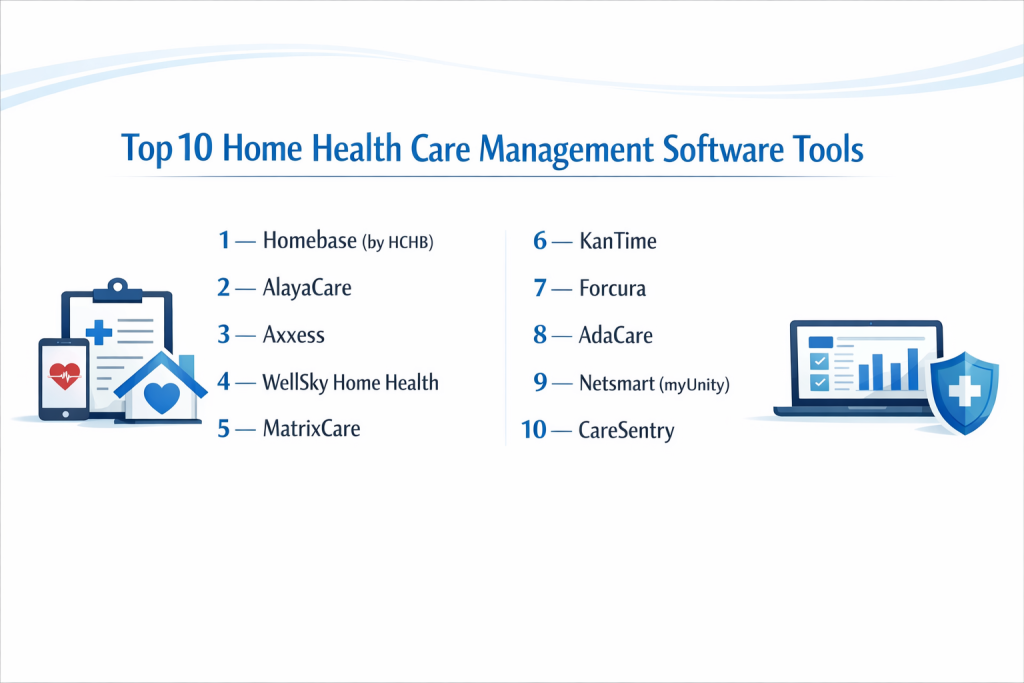 Top 10 Home Health Care Management Software Tools

1 — Homebase (by HCHB)

2 — AlayaCare

3 — Axxess

4 — WellSky Home Health

5 — MatrixCare

6 — KanTime

7 — Forcura

8 — AdaCare

9 — Netsmart (myUnity)

10 — CareSentry